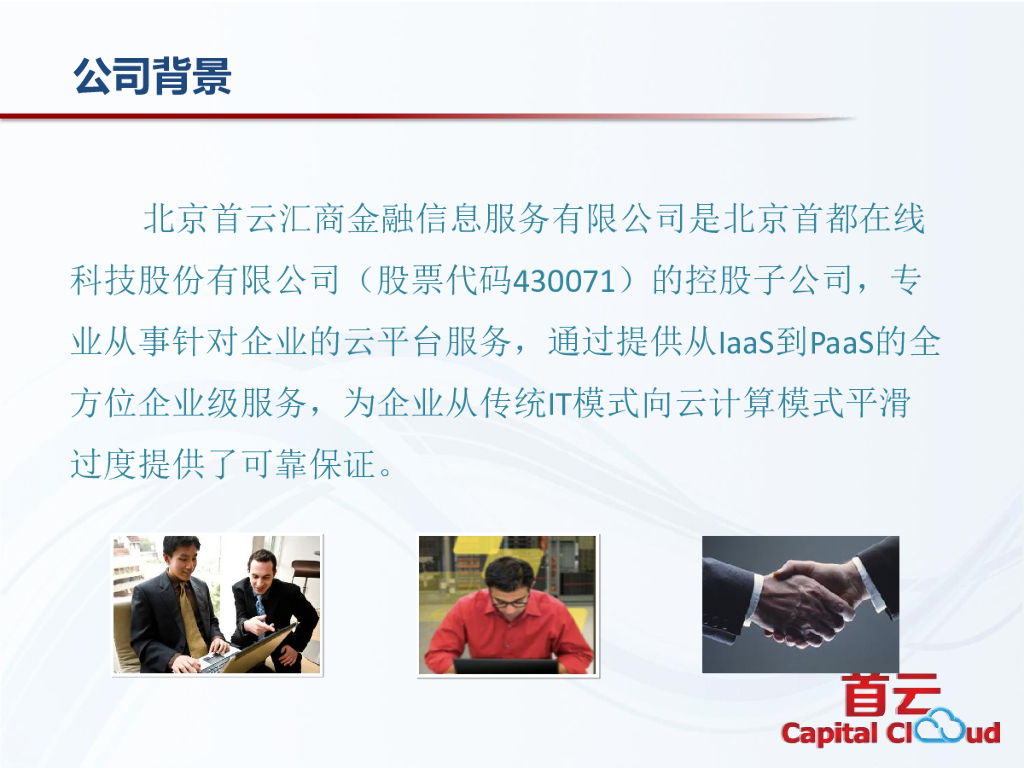 公司背景

北京首云汇商金融信息服务有限公司是北京首都在线科技股份有限公司（股票代码430071）的控股子公司，专业从事针对企业的云平台服务，通过提供从IaaS到PaaS的全方位企业级服务，为企业从传统IT模式向云计算模式平滑过度提供了可靠保证。

首云
Capital Cloud